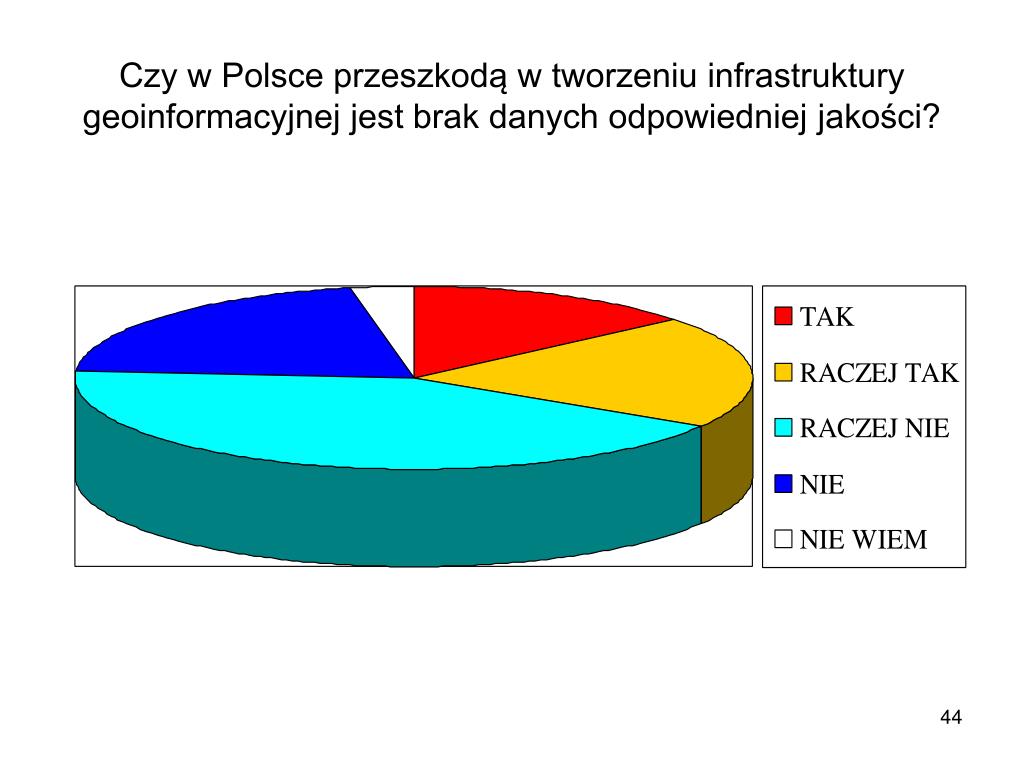 Czy w Polsce przeszkodą w tworzeniu infrastruktury geoinformacyjnej jest brak danych odpowiedniej jakości?

TAK
RACZEJ TAK
RACZEJ NIE
NIE
NIE WIEM

44